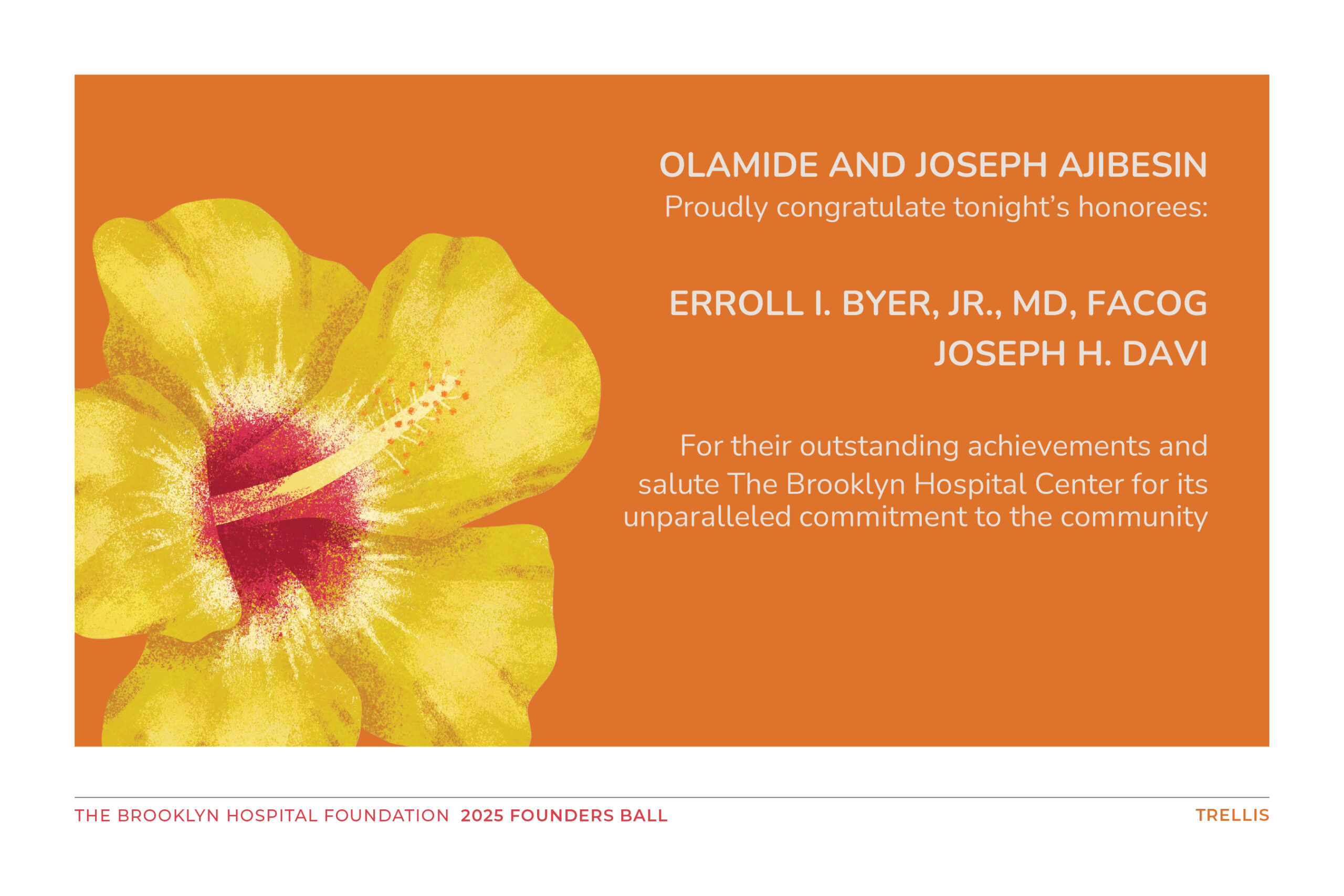 OLAMIDE AND JOSEPH AJIBESIN
Proudly congratulate tonight's honorees:

ERROLL I. BYER, JR., MD, FACOG
JOSEPH H. DAVI

For their outstanding achievements and salute The Brooklyn Hospital Center for its unparalleled commitment to the community

THE BROOKLYN HOSPITAL FOUNDATION 2025 FOUNDERS BALL

TRELLIS